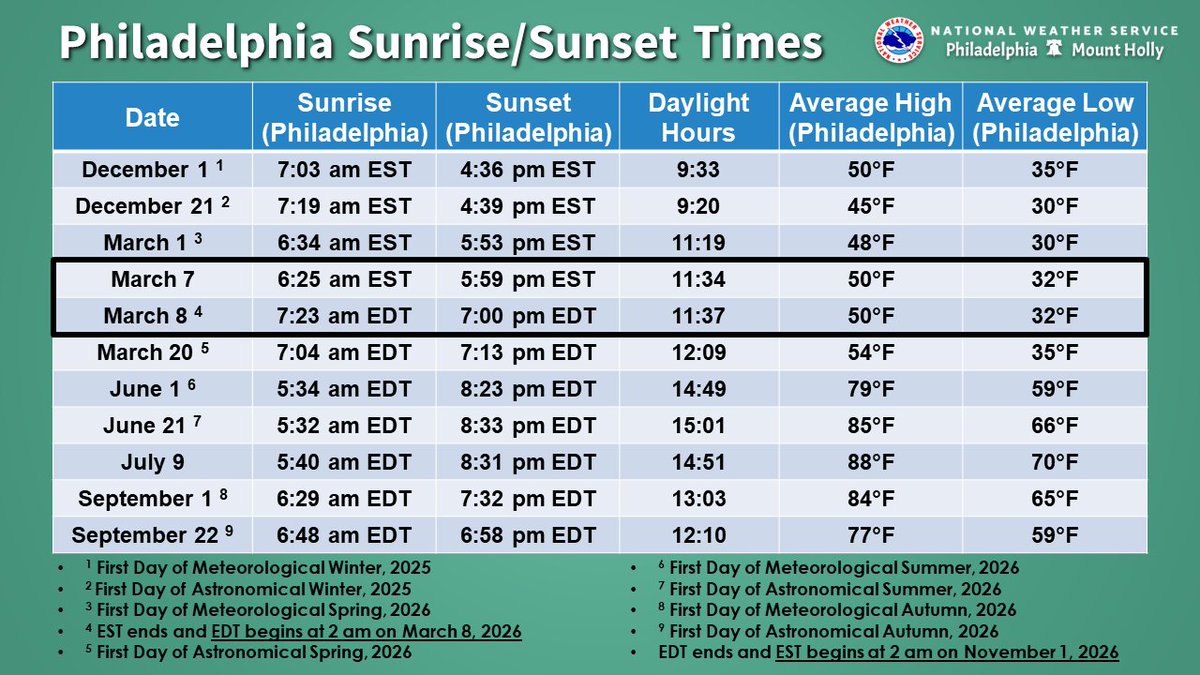 Philadelphia Sunrise/Sunset Times

NATIONAL WEATHER SERVICE
Philadelphia Mount Holly

| Date | Sunrise (Philadelphia) | Sunset (Philadelphia) | Daylight Hours | Average High (Philadelphia) | Average Low (Philadelphia) |
|---|---|---|---|---|---|
| December 1 $^1$ | 7:03 am EST | 4:36 pm EST | 9:33 | 50°F | 35°F |
| December 21 $^2$ | 7:19 am EST | 4:39 pm EST | 9:20 | 45°F | 30°F |
| March 1 $^3$ | 6:34 am EST | 5:53 pm EST | 11:19 | 48°F | 30°F |
| March 7 | 6:25 am EST | 5:59 pm EST | 11:34 | 50°F | 32°F |
| March 8 $^4$ | 7:23 am EDT | 7:00 pm EDT | 11:37 | 50°F | 32°F |
| March 20 $^5$ | 7:04 am EDT | 7:13 pm EDT | 12:09 | 54°F | 35°F |
| June 1 $^6$ | 5:34 am EDT | 8:23 pm EDT | 14:49 | 79°F | 59°F |
| June 21 $^7$ | 5:32 am EDT | 8:33 pm EDT | 15:01 | 85°F | 66°F |
| July 9 | 5:40 am EDT | 8:31 pm EDT | 14:51 | 88°F | 70°F |
| September 1 $^8$ | 6:29 am EDT | 7:32 pm EDT | 13:03 | 84°F | 65°F |
| September 22 $^9$ | 6:48 am EDT | 6:58 pm EDT | 12:10 | 77°F | 59°F |

• $^1$ First Day of Meteorological Winter, 2025
• $^2$ First Day of Astronomical Winter, 2025
• $^3$ First Day of Meteorological Spring, 2026
• $^4$ EST ends and EDT begins at 2 am on March 8, 2026
• $^5$ First Day of Astronomical Spring, 2026

• $^6$ First Day of Meteorological Summer, 2026
• $^7$ First Day of Astronomical Summer, 2026
• $^8$ First Day of Meteorological Autumn, 2026
• $^9$ First Day of Astronomical Autumn, 2026
• EDT ends and EST begins at 2 am on November 1, 2026